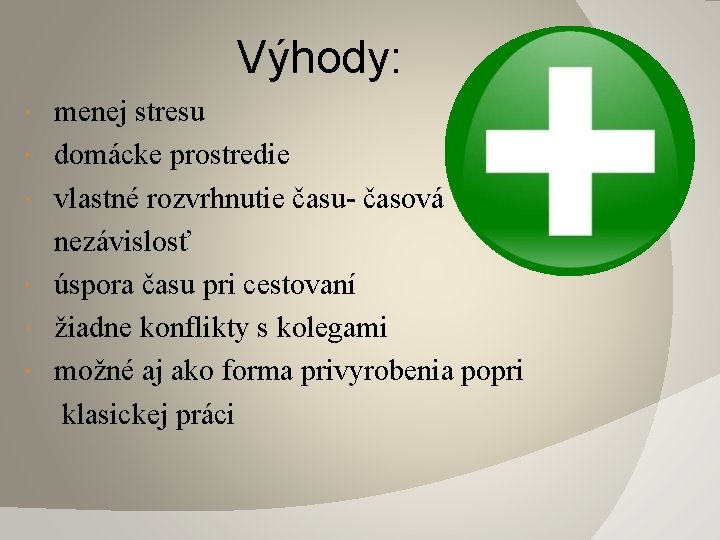 Výhody:

- menej stresu
- domácke prostredie
- vlastné rozvrhnutie času- časová nezávislosť
- úspora času pri cestovaní
- žiadne konflikty s kolegami
- možné aj ako forma privyrobenia popri klasickej práci